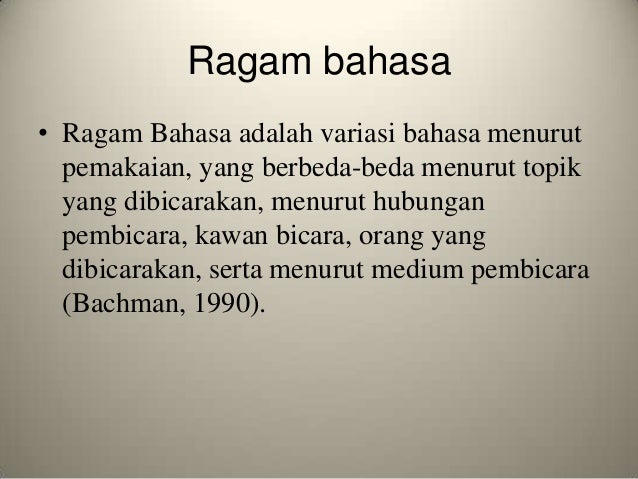 Ragam bahasa

• Ragam Bahasa adalah variasi bahasa menurut pemakaian, yang berbeda-beda menurut topik yang dibicarakan, menurut hubungan pembicara, kawan bicara, orang yang dibicarakan, serta menurut medium pembicara (Bachman, 1990).